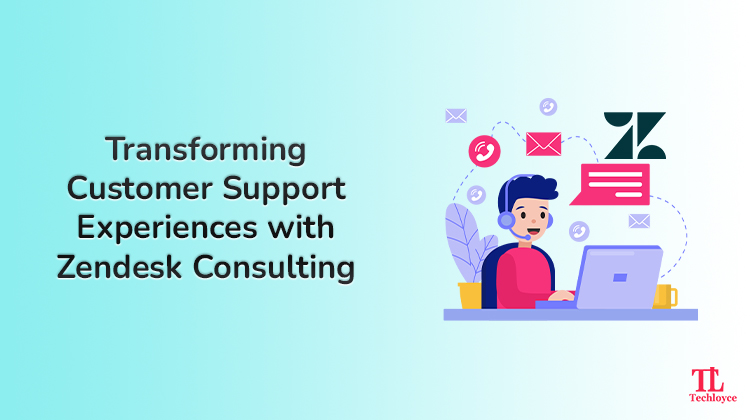 Transforming Customer Support Experiences with Zendesk Consulting

TL
Techloyce